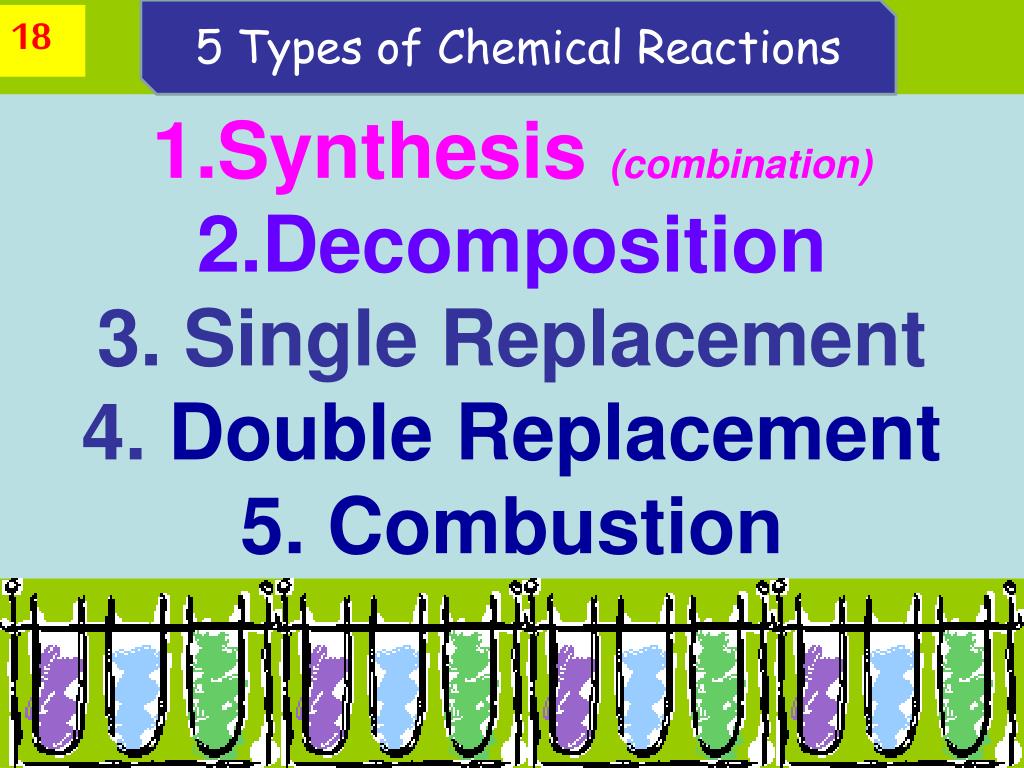 18

5 Types of Chemical Reactions

1.Synthesis (combination)
2.Decomposition
3. Single Replacement
4. Double Replacement
5. Combustion